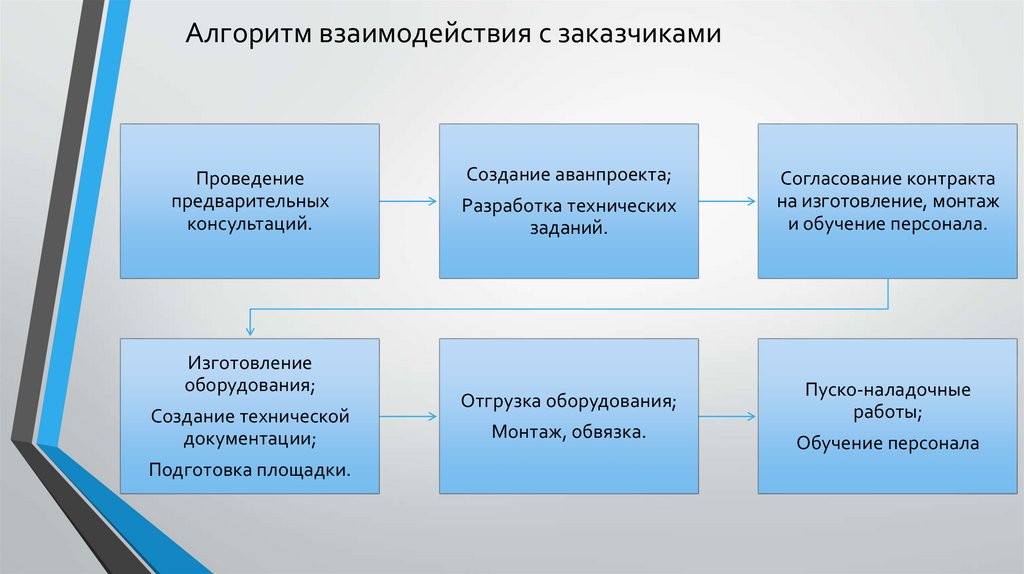 Алгоритм взаимодействия с заказчиками

Проведение предварительных консультаций.

Создание аванпроекта;

Разработка технических заданий.

Согласование контракта на изготовление, монтаж и обучение персонала.

Изготовление оборудования;

Создание технической документации;

Подготовка площадки.

Отгрузка оборудования;

Монтаж, обвязка.

Пуско-наладочные работы;

Обучение персонала